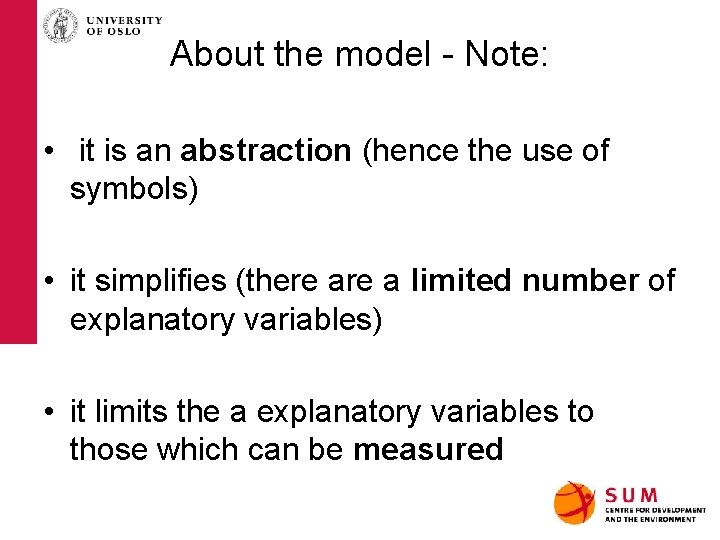 UNIVERSITY
OF OSLO

About the model - Note:

• it is an abstraction (hence the use of symbols)

• it simplifies (there are a limited number of explanatory variables)

• it limits the a explanatory variables to those which can be measured

SUM
CENTRE FOR DEVELOPMENT AND THE ENVIRONMENT